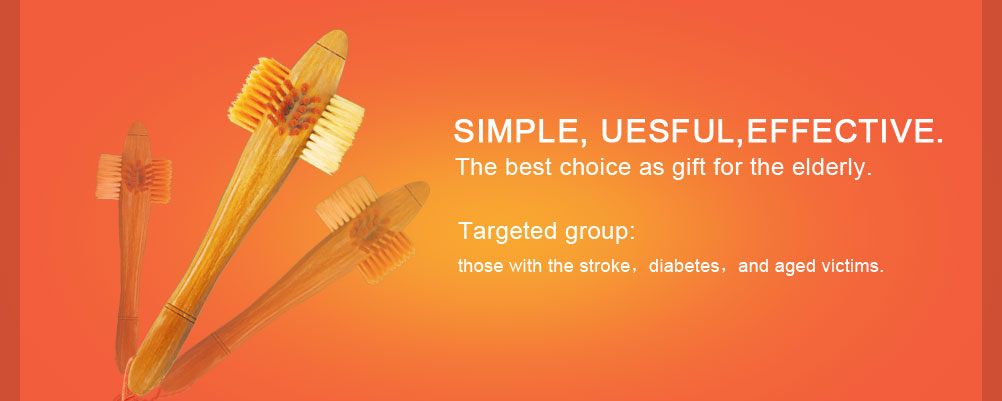 SIMPLE, UESFUL,EFFECTIVE.
The best choice as gift for the elderly.

Targeted group:
those with the stroke，diabetes，and aged victims.